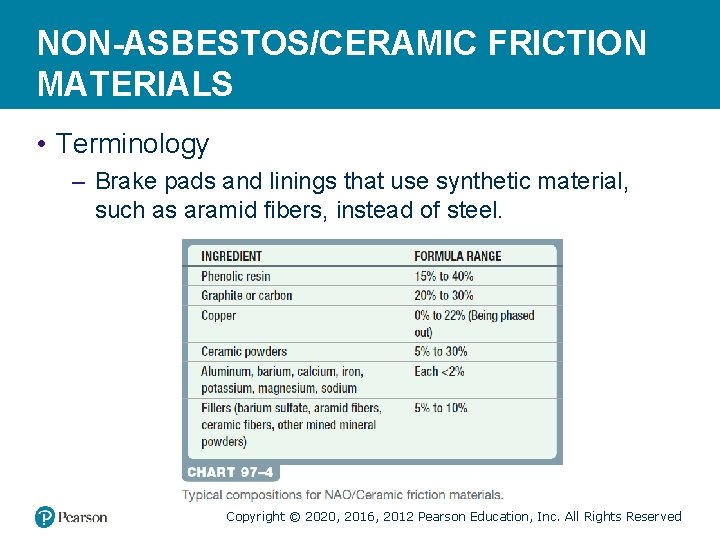 NON-ASBESTOS/CERAMIC FRICTION MATERIALS

• Terminology

– Brake pads and linings that use synthetic material, such as aramid fibers, instead of steel.

| INGREDIENT | FORMULA RANGE |
|---|---|
| Phenolic resin | 15% to 40% |
| Graphite or carbon | 20% to 30% |
| Copper | 0% to 22% (Being phased out) |
| Ceramic powders | 5% to 30% |
| Aluminum, barium, calcium, iron, potassium, magnesium, sodium | Each <2% |
| Fillers (barium sulfate, aramid fibers, ceramic fibers, other mined mineral powders) | 5% to 10% |

CHART 97–4

Typical compositions for NAO/Ceramic friction materials.

Pearson

Copyright © 2020, 2016, 2012 Pearson Education, Inc. All Rights Reserved